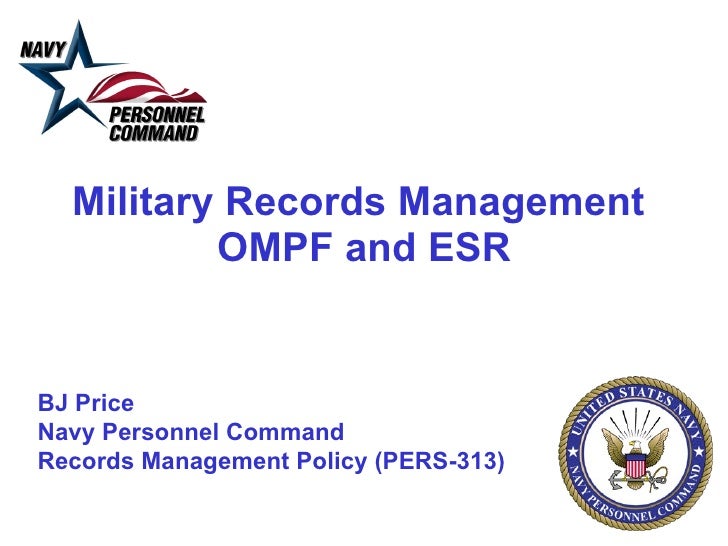 NAVY
PERSONNEL
COMMAND

Military Records Management
OMPF and ESR

BJ Price
Navy Personnel Command
Records Management Policy (PERS-313)

UNITED STATES NAVY
NAVY PERSONNEL COMMAND